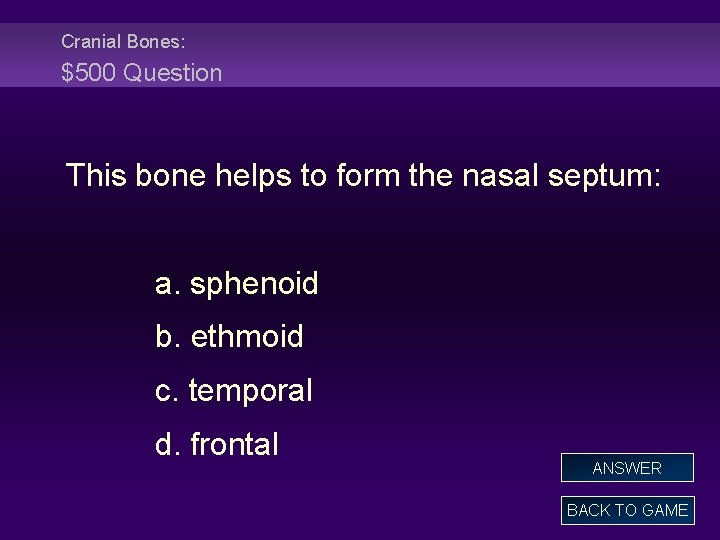 Cranial Bones:
$500 Question

This bone helps to form the nasal septum:

a. sphenoid
b. ethmoid
c. temporal
d. frontal

ANSWER

BACK TO GAME